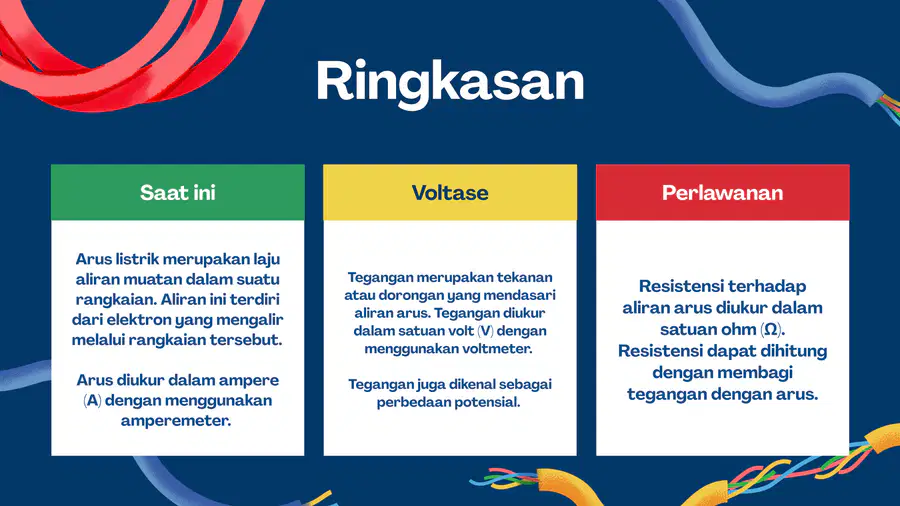 Ringkasan

Saat ini

Arus listrik merupakan laju aliran muatan dalam suatu rangkaian. Aliran ini terdiri dari elektron yang mengalir melalui rangkaian tersebut.

Arus diukur dalam ampere (A) dengan menggunakan amperemeter.

Voltase

Tegangan merupakan tekanan atau dorongan yang mendasari aliran arus. Tegangan diukur dalam satuan volt (V) dengan menggunakan voltmeter.

Tegangan juga dikenal sebagai perbedaan potensial.

Perlawanan

Resistensi terhadap aliran arus diukur dalam satuan ohm (Ω). Resistensi dapat dihitung dengan membagi tegangan dengan arus.